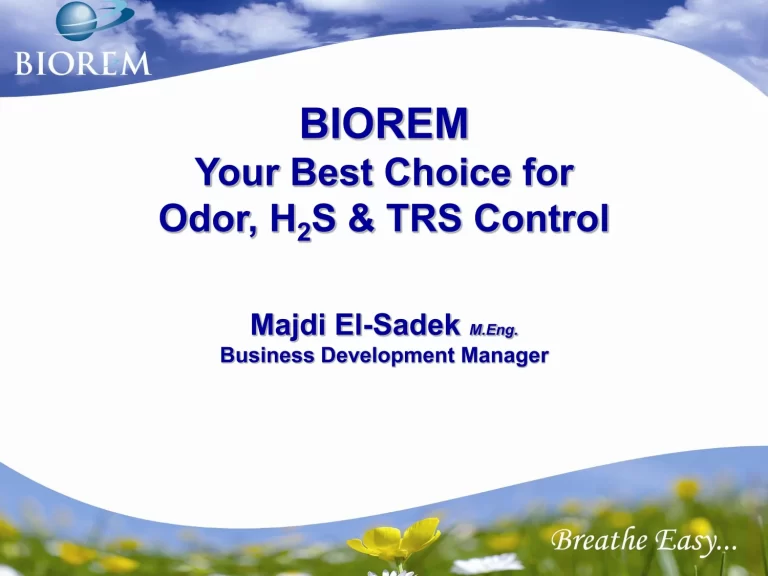 BIOREM

BIOREM
Your Best Choice for
Odor, $H_2S$ & TRS Control

Majdi El-Sadek M.Eng.
Business Development Manager

Breathe Easy...